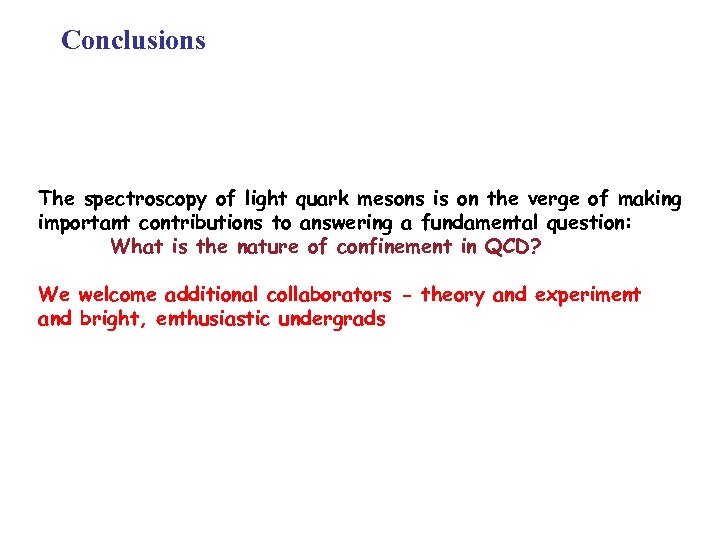 Conclusions

The spectroscopy of light quark mesons is on the verge of making important contributions to answering a fundamental question:
What is the nature of confinement in QCD?

We welcome additional collaborators - theory and experiment and bright, enthusiastic undergrads